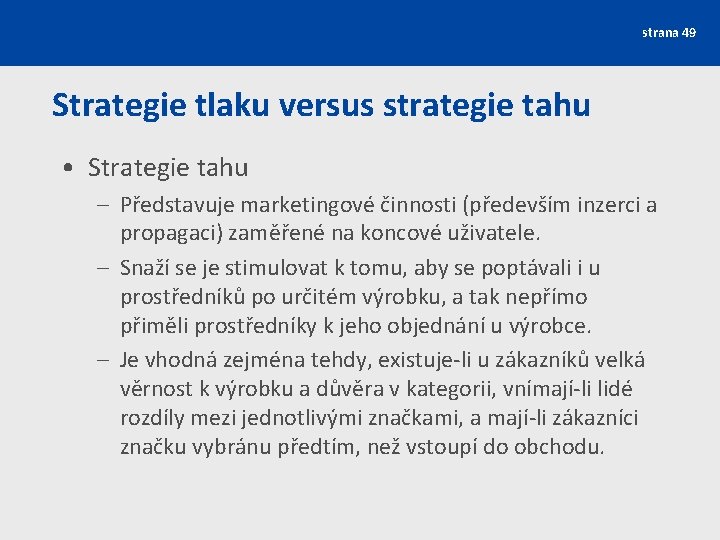 strana 49

Strategie tlaku versus strategie tahu

• Strategie tahu

– Představuje marketingové činnosti (především inzerci a propagaci) zaměřené na koncové uživatele.

– Snaží se je stimulovat k tomu, aby se poptávali i u prostředníků po určitém výrobku, a tak nepřímo přiměli prostředníky k jeho objednání u výrobce.

– Je vhodná zejména tehdy, existuje-li u zákazníků velká věrnost k výrobku a důvěra v kategorii, vnímají-li lidé rozdíly mezi jednotlivými značkami, a mají-li zákazníci značku vybránu předtím, než vstoupí do obchodu.